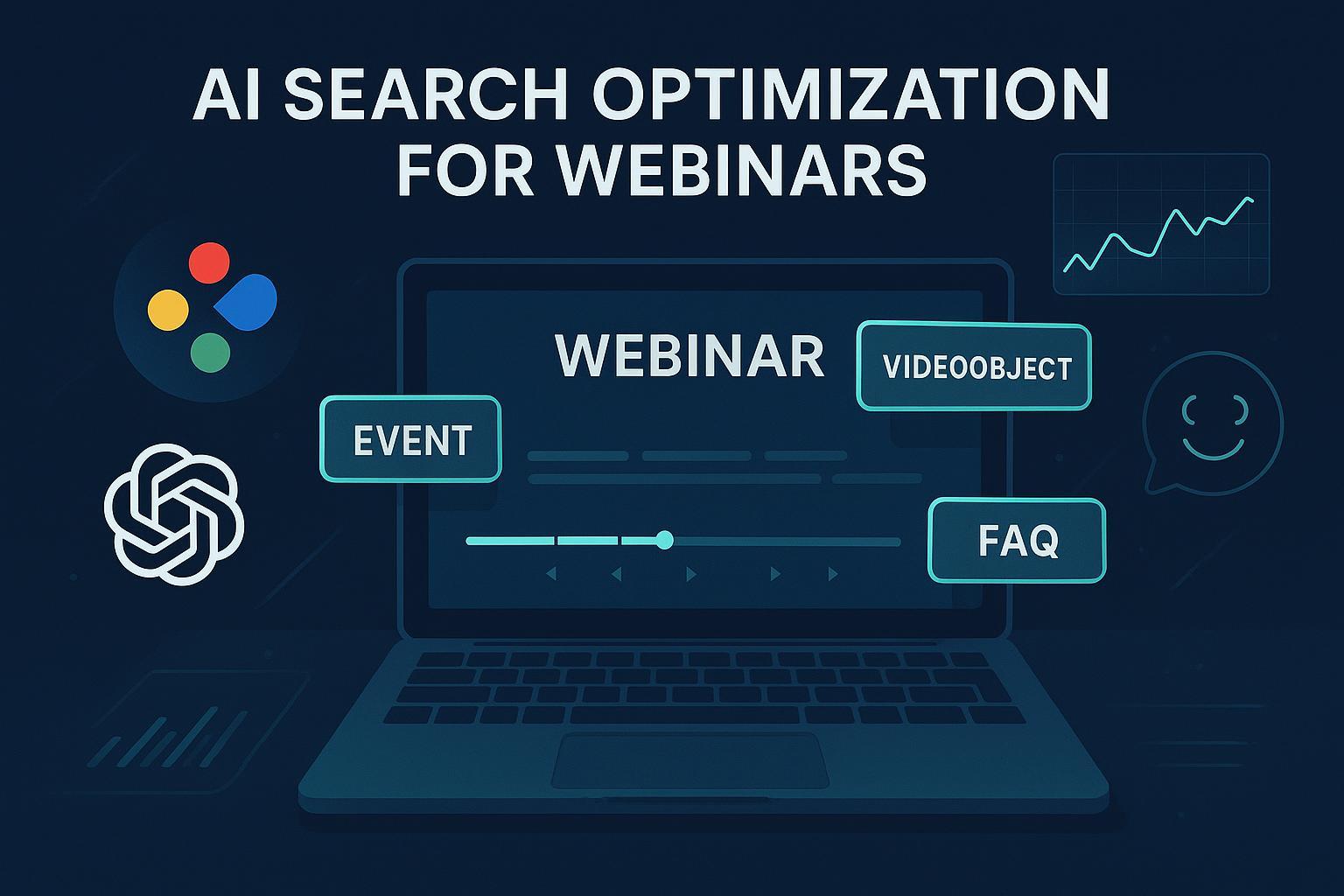 AI SEARCH OPTIMIZATION FOR WEBINARS

WEBINAR

VIDEOOBJECT

EVENT

FAQ